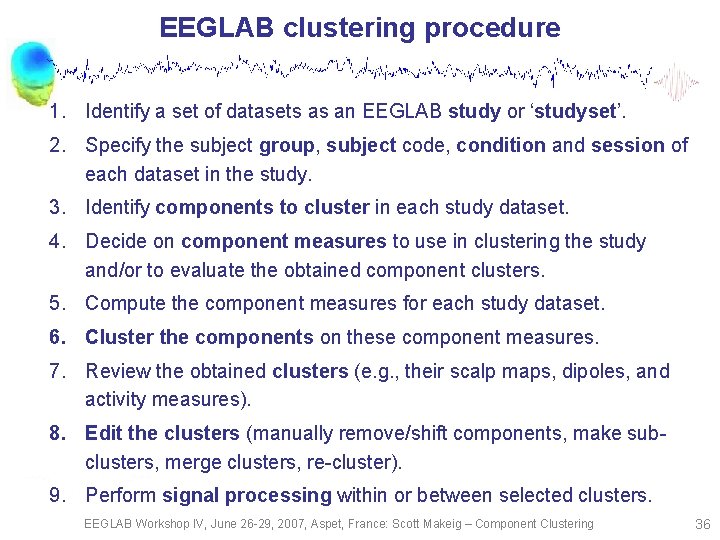 EEGLAB clustering procedure

1. Identify a set of datasets as an EEGLAB study or 'studyset'.
2. Specify the subject group, subject code, condition and session of each dataset in the study.
3. Identify components to cluster in each study dataset.
4. Decide on component measures to use in clustering the study and/or to evaluate the obtained component clusters.
5. Compute the component measures for each study dataset.
6. Cluster the components on these component measures.
7. Review the obtained clusters (e.g., their scalp maps, dipoles, and activity measures).
8. Edit the clusters (manually remove/shift components, make sub-clusters, merge clusters, re-cluster).
9. Perform signal processing within or between selected clusters.

EEGLAB Workshop IV, June 26-29, 2007, Aspet, France: Scott Makeig – Component Clustering 36